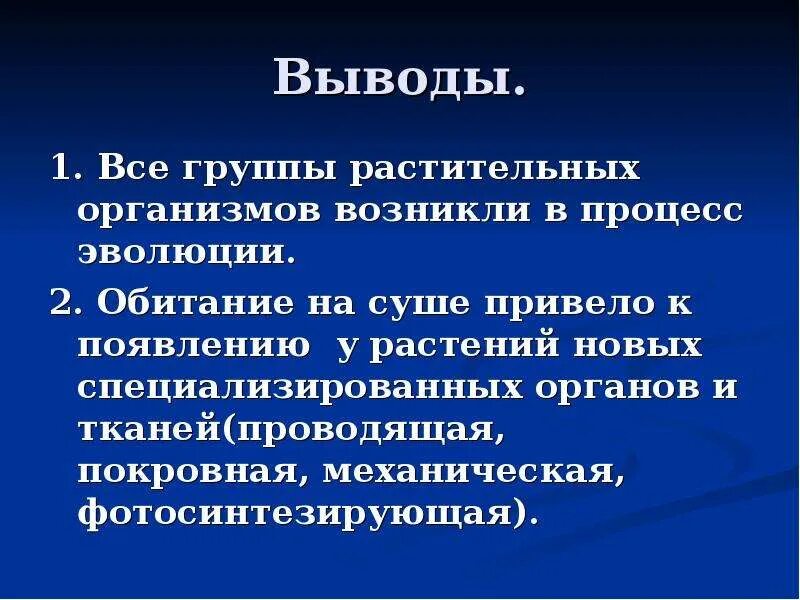 Выводы.

1. Все группы растительных организмов возникли в процесс эволюции.

2. Обитание на суше привело к появлению  у растений новых специализированных органов и тканей(проводящая, покровная, механическая, фотосинтезирующая).